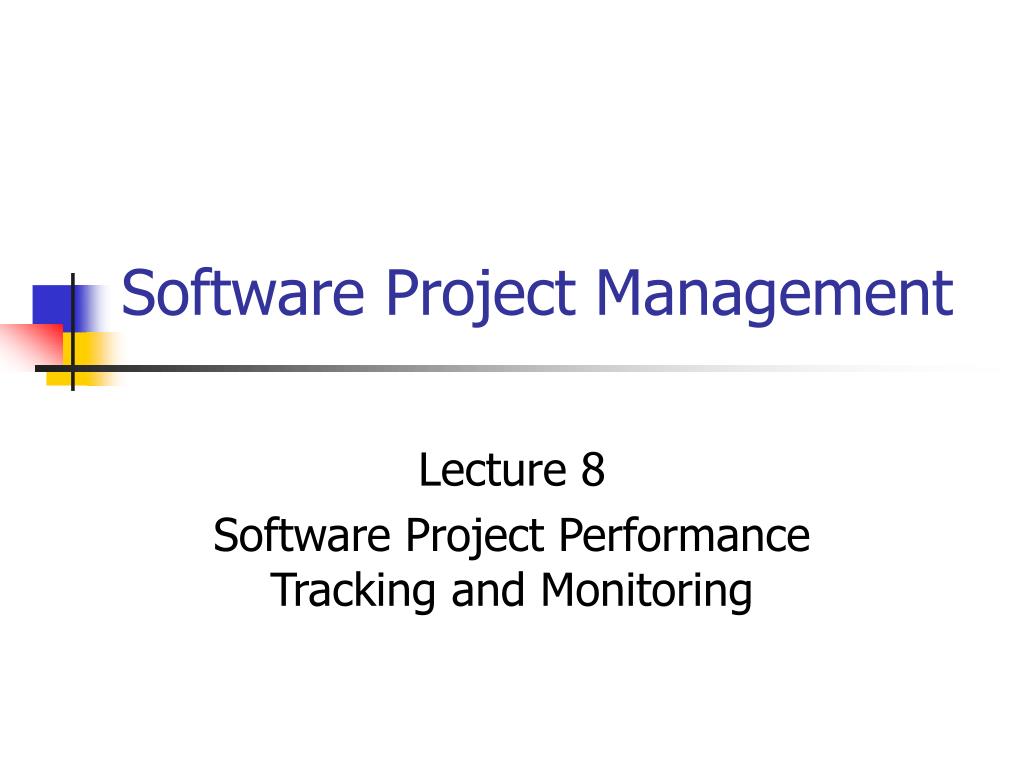 Software Project Management

Lecture 8

Software Project Performance Tracking and Monitoring